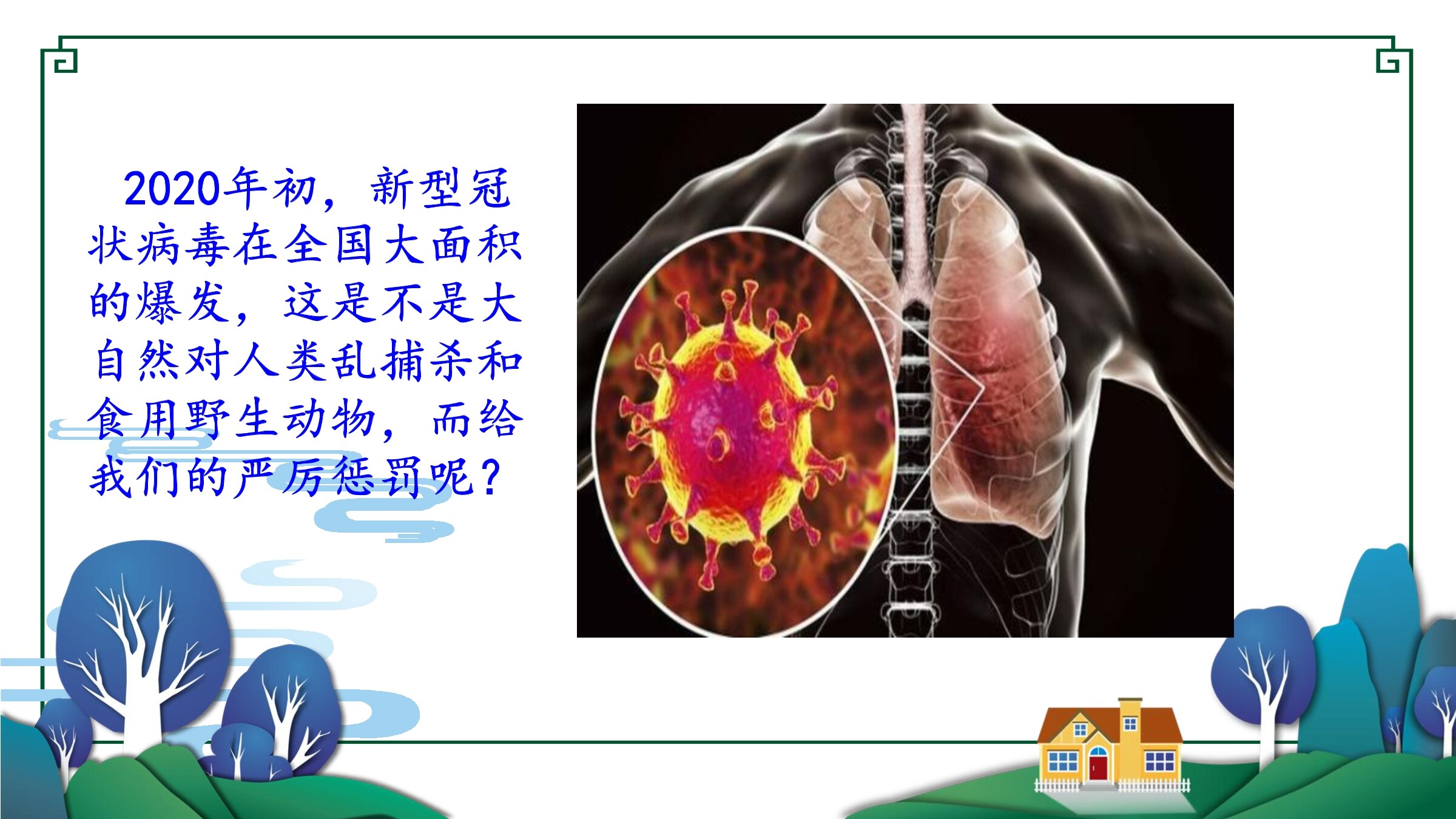 2020年初，新型冠状病毒在全国大面积的爆发，这是不是大自然对人类乱捕杀和食用野生动物，而给我们的严厉惩罚呢？